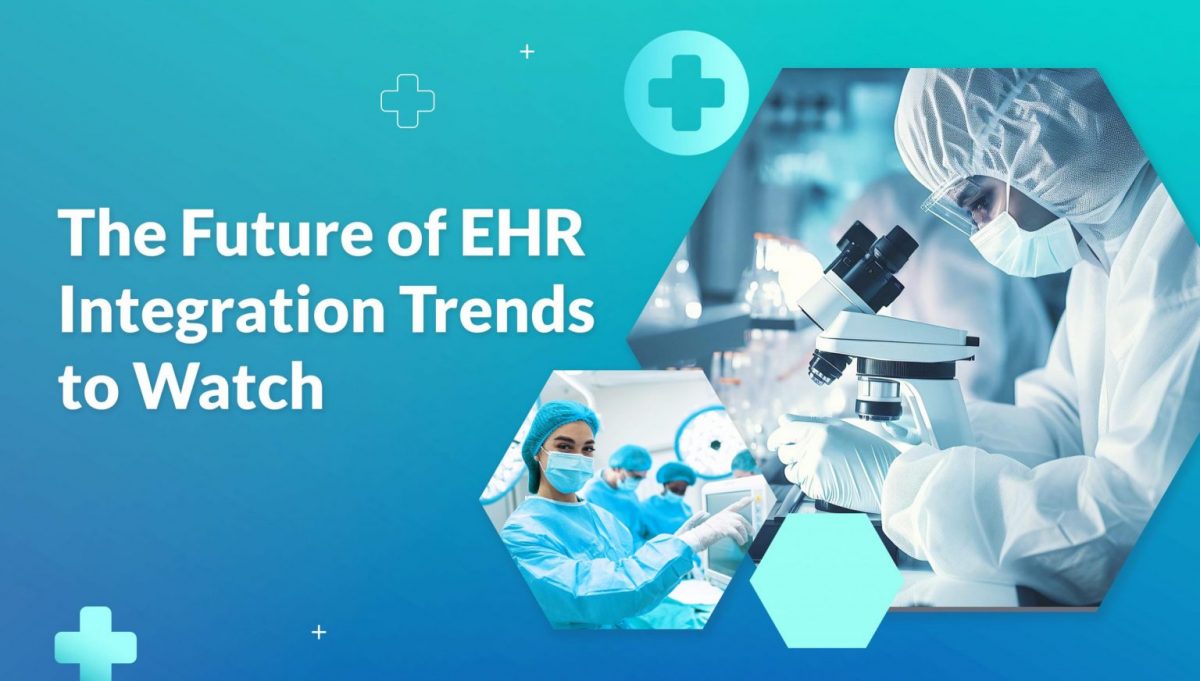 The Future of EHR Integration Trends to Watch